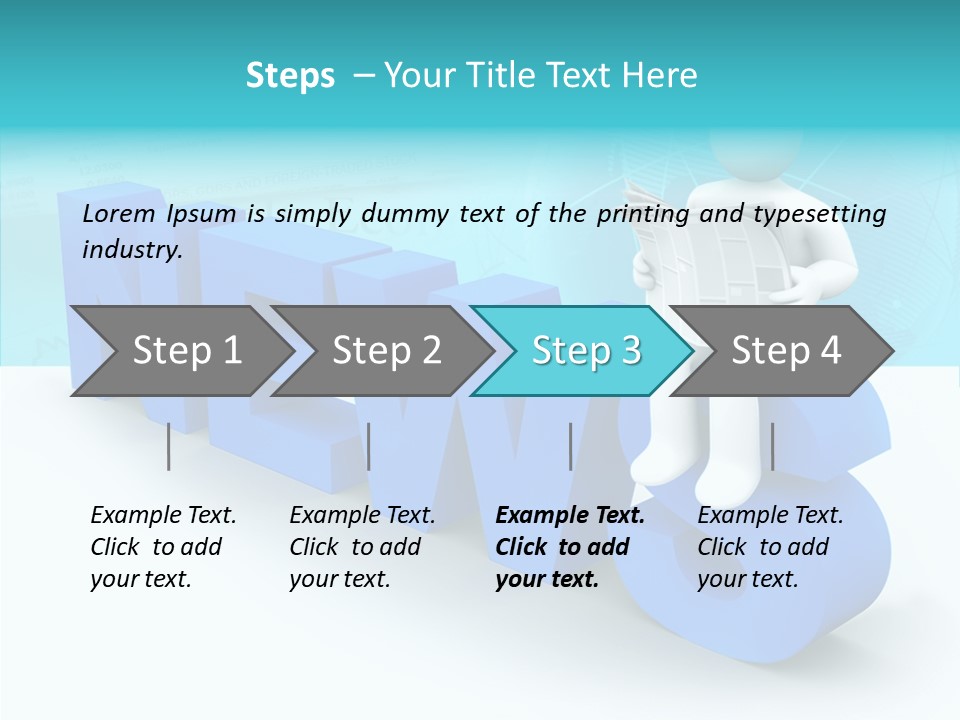 Steps – Your Title Text Here

Lorem Ipsum is simply dummy text of the printing and typesetting industry.

Step 1

Step 2

Step 3

Step 4

Example Text. Click to add your text.

Example Text. Click to add your text.

Example Text. Click to add your text.

Example Text. Click to add your text.